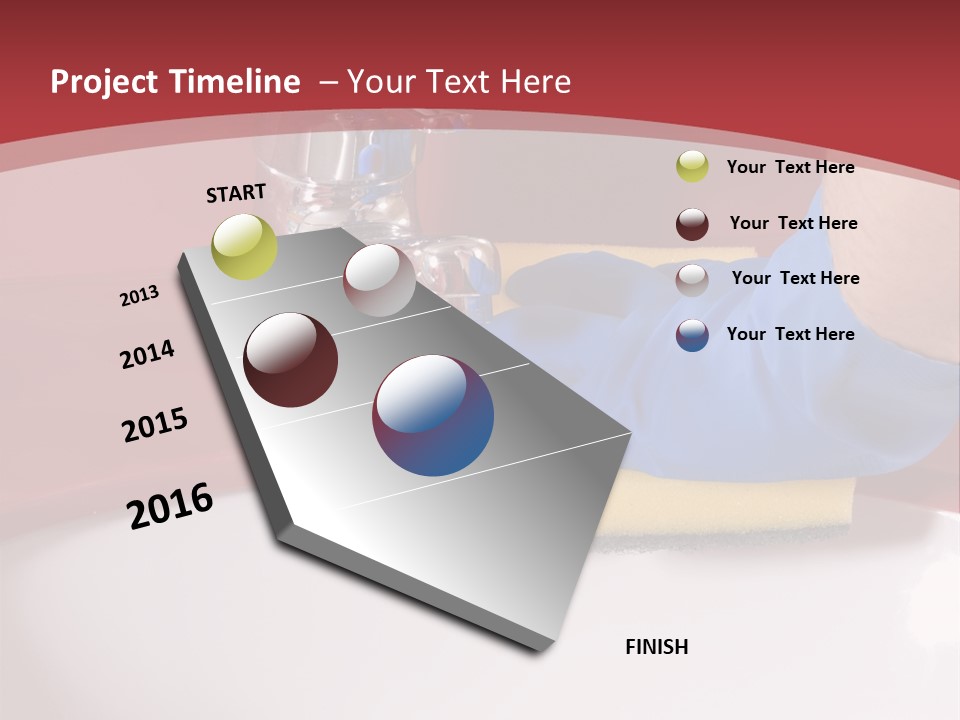 Project Timeline – Your Text Here

START

2013

2014

2015

2016

FINISH

Your Text Here

Your Text Here

Your Text Here

Your Text Here